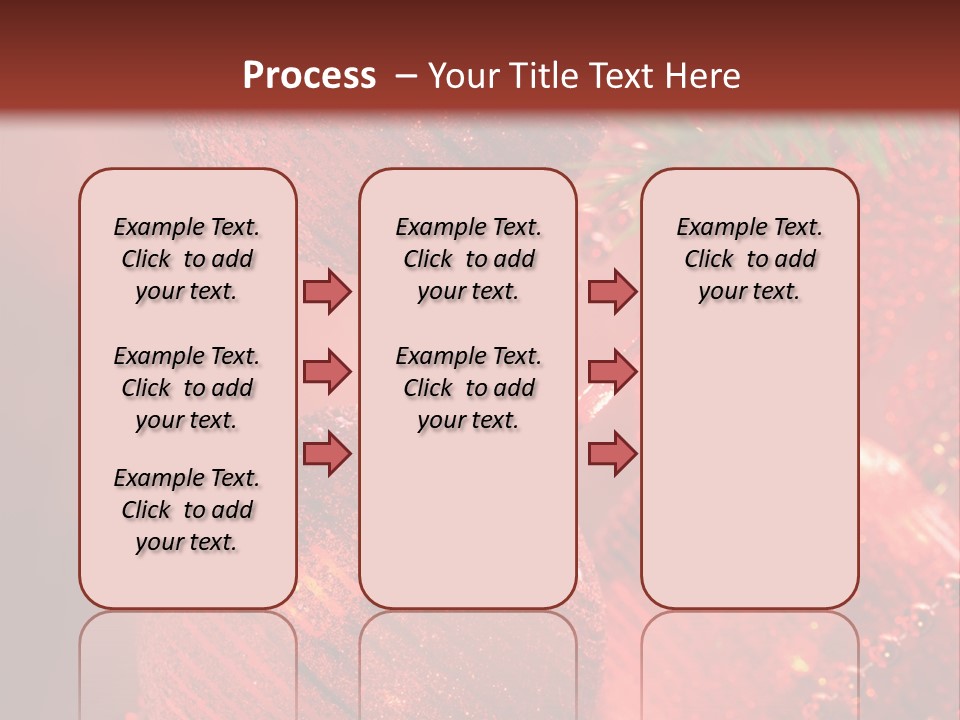 Process – Your Title Text Here

Example Text. Click to add your text.

Example Text. Click to add your text.

Example Text. Click to add your text.

Example Text. Click to add your text.

Example Text. Click to add your text.

Example Text. Click to add your text.